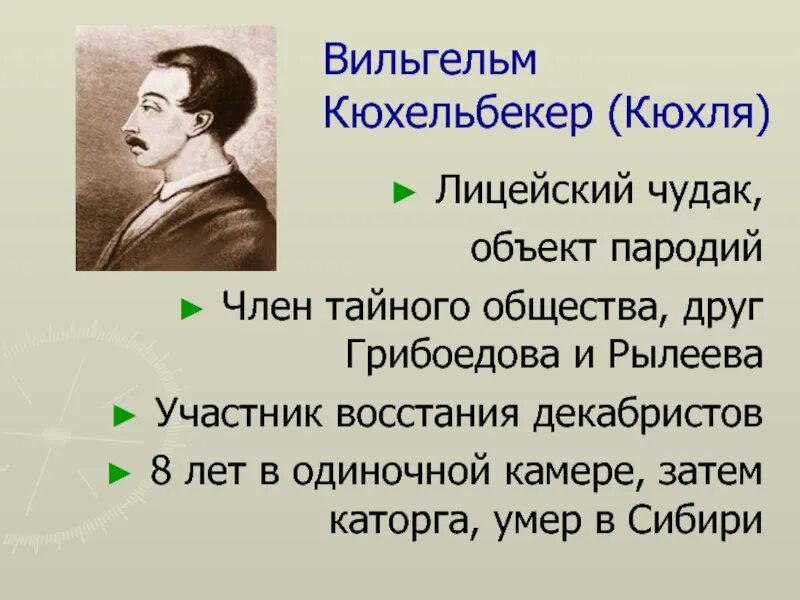 Вильгельм Кюхельбекер (Кюхля)

► Лицейский чудак, объект пародий

► Член тайного общества, друг Грибоедова и Рылеева

► Участник восстания декабристов

► 8 лет в одиночной камере, затем каторга, умер в Сибири